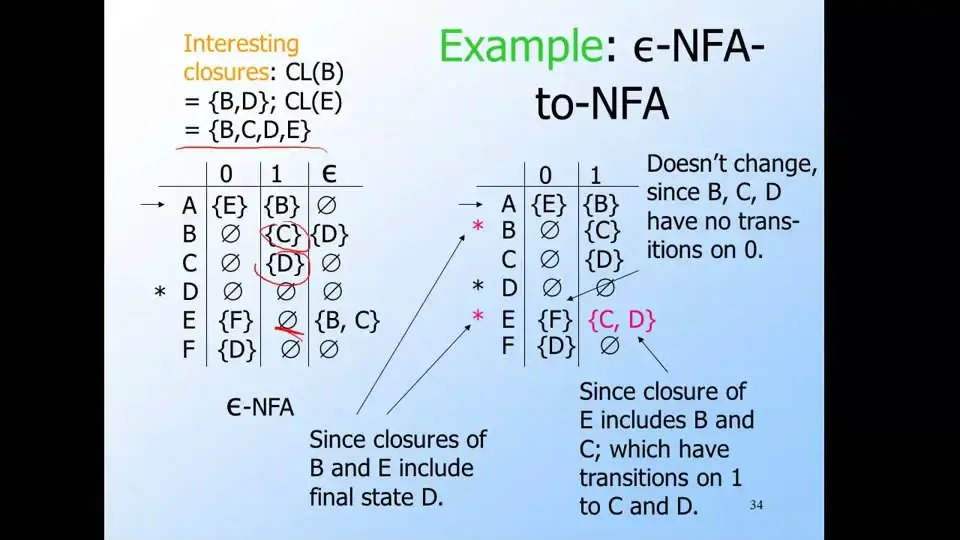 Interesting closures: CL(B) = {B,D}; CL(E) = {B,C,D,E}

Example: ϵ-NFA-to-NFA

| | | 0 | 1 | ϵ |
|---|---|---|---|---|
| → | A | {E} | {B} | ∅ |
| | B | ∅ | {C} | {D} |
| | C | ∅ | {D} | ∅ |
| * | D | ∅ | ∅ | ∅ |
| | E | {F} | ∅ | {B, C} |
| | F | {D} | ∅ | ∅ |

ϵ-NFA

| | | 0 | 1 |
|---|---|---|---|
| → | A | {E} | {B} |
| * | B | ∅ | {C} |
| | C | ∅ | {D} |
| * | D | ∅ | ∅ |
| * | E | {F} | {C, D} |
| | F | {D} | ∅ |

Doesn't change, since B, C, D have no transitions on 0.

Since closures of B and E include final state D.

Since closure of E includes B and C; which have transitions on 1 to C and D.

34